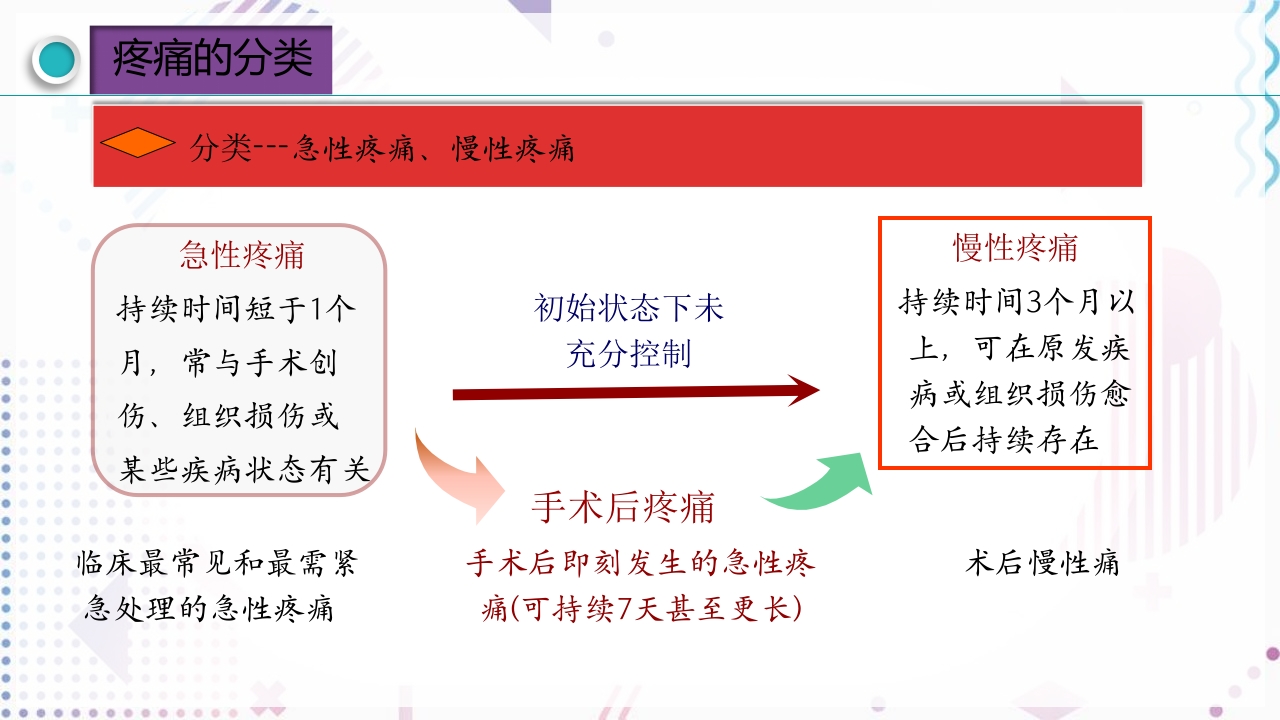 疼痛的分类

分类---急性疼痛、慢性疼痛

急性疼痛
持续时间短于1个月，常与手术创伤、组织损伤或某些疾病状态有关

初始状态下未充分控制

慢性疼痛
持续时间3个月以上，可在原发疾病或组织损伤愈合后持续存在

手术后疼痛

临床最常见和最需紧急处理的急性疼痛

手术后即刻发生的急性疼痛(可持续7天甚至更长)

术后慢性痛